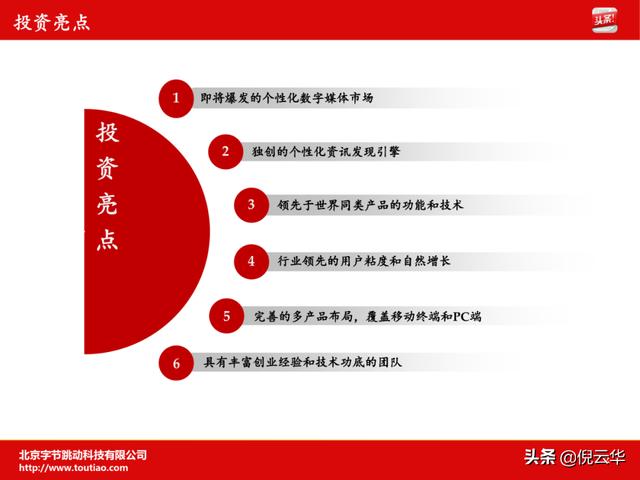 投资亮点

头条!

投资亮点

1 即将爆发的个性化数字媒体市场

2 独创的个性化资讯发现引擎

3 领先于世界同类产品的功能和技术

4 行业领先的用户粘度和自然增长

5 完善的多产品布局，覆盖移动终端和PC端

6 具有丰富创业经验和技术功底的团队

北京字节跳动科技有限公司
http://www.toutiao.com

头条 @倪云华